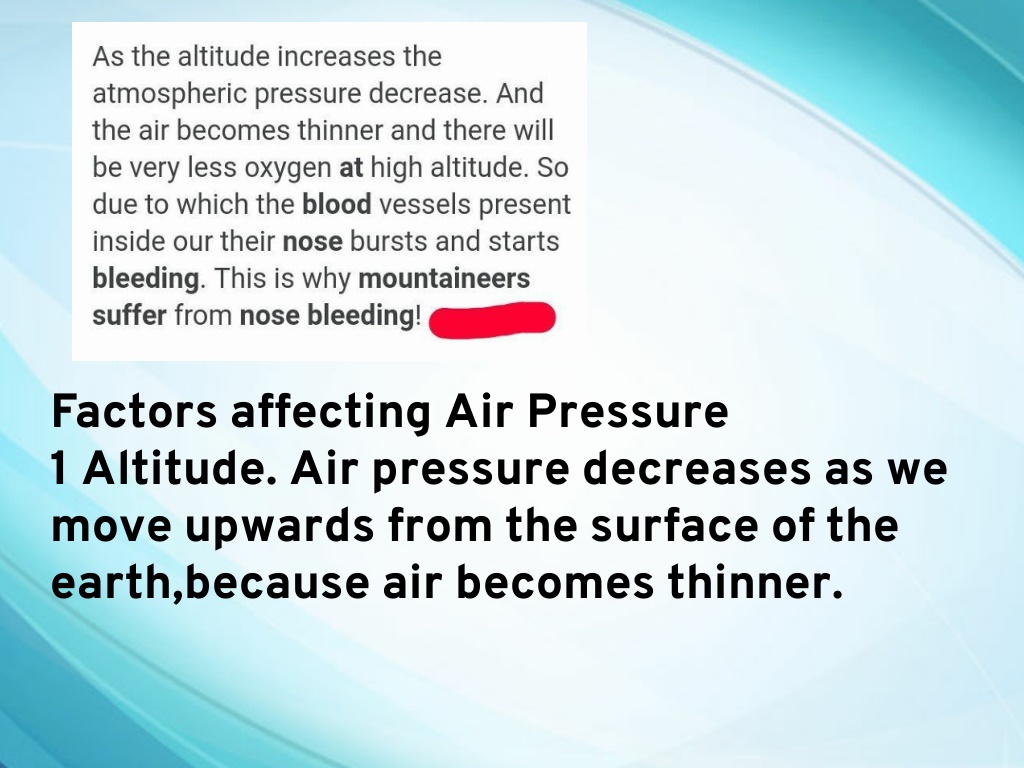 As the altitude increases the atmospheric pressure decrease. And the air becomes thinner and there will be very less oxygen at high altitude. So due to which the blood vessels present inside our their nose bursts and starts bleeding. This is why mountaineers suffer from nose bleeding!

Factors affecting Air Pressure
1 Altitude. Air pressure decreases as we move upwards from the surface of the earth,because air becomes thinner.